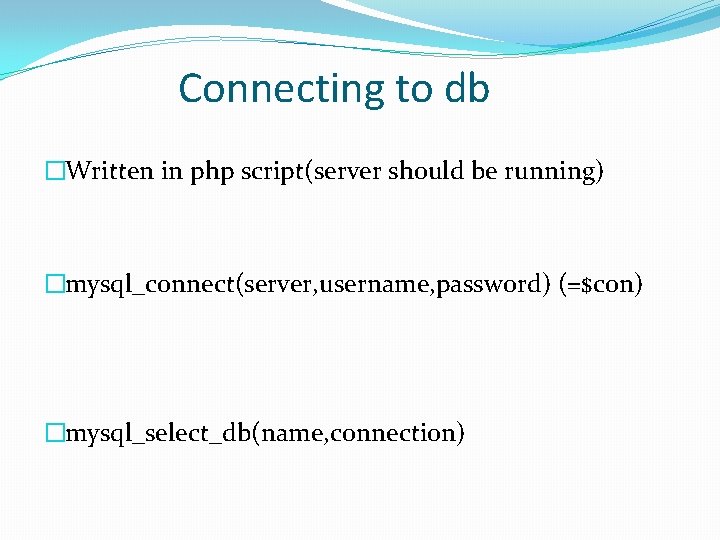 Connecting to db

□Written in php script(server should be running)

□mysql_connect(server,username,password) (=$con)

□mysql_select_db(name,connection)